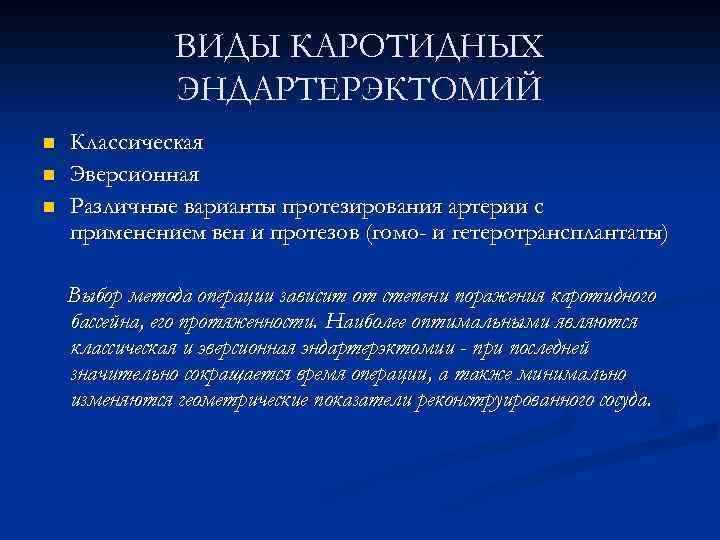 ВИДЫ КАРОТИДНЫХ ЭНДАРТЕРЭКТОМИЙ

- Классическая
- Эверсионная
- Различные варианты протезирования артерии с применением вен и протезов (гомо- и гетеротрансплантаты)

Выбор метода операции зависит от степени поражения каротидного бассейна, его протяженности. Наиболее оптимальными являются классическая и эверсионная эндартерэктомии - при последней значительно сокращается время операции, а также минимально изменяются геометрические показатели реконструированного сосуда.